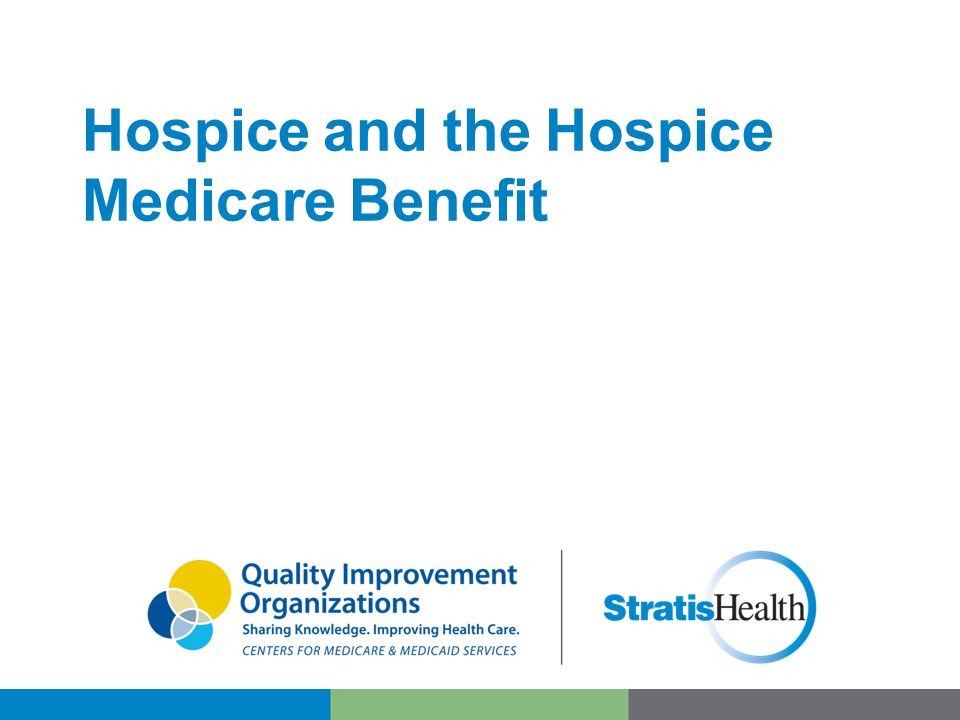 Hospice and the Hospice Medicare Benefit

Quality Improvement Organizations
Sharing Knowledge. Improving Health Care.
CENTERS FOR MEDICARE & MEDICAID SERVICES

StratisHealth